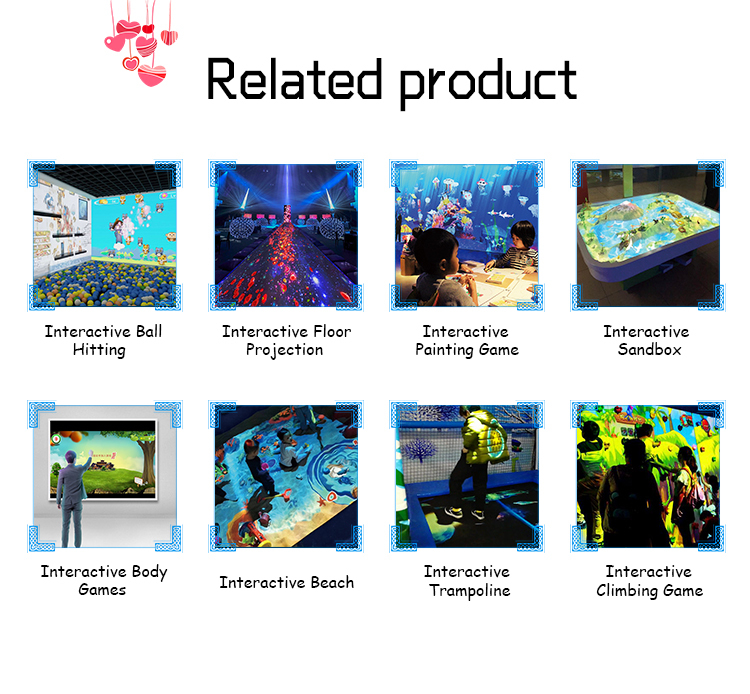 Related product

Interactive Ball Hitting

Interactive Floor Projection

Interactive Painting Game

Interactive Sandbox

Interactive Body Games

Interactive Beach

Interactive Trampoline

Interactive Climbing Game